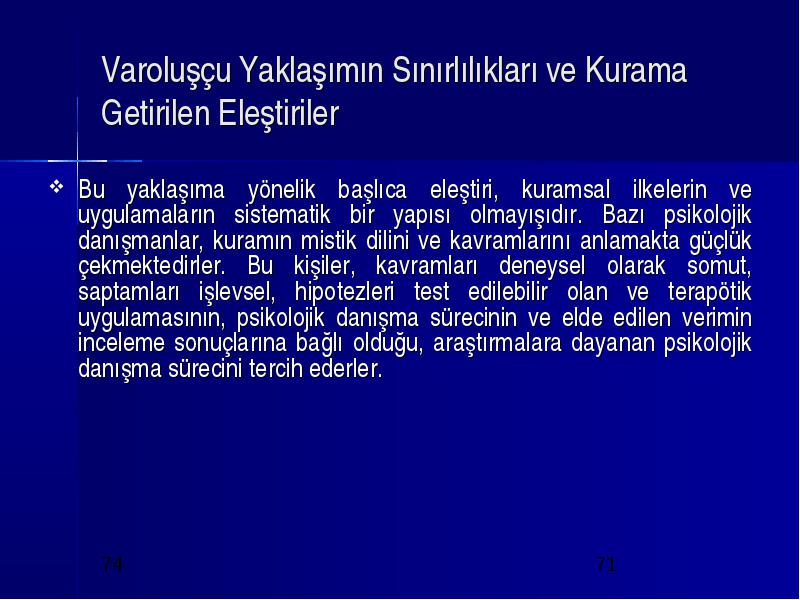 Varoluşçu Yaklaşımın Sınırlılıkları ve Kurama Getirilen Eleştiriler

❖ Bu yaklaşıma yönelik başlıca eleştiri, kuramsal ilkelerin ve uygulamaların sistematik bir yapısı olmayışıdır. Bazı psikolojik danışmanlar, kuramın mistik dilini ve kavramlarını anlamakta güçlük çekmektedirler. Bu kişiler, kavramları deneysel olarak somut, saptamları işlevsel, hipotezleri test edilebilir olan ve terapötik uygulamasının, psikolojik danışma sürecinin ve elde edilen verimin inceleme sonuçlarına bağlı olduğu, araştırmalara dayanan psikolojik danışma sürecini tercih ederler.

74

71